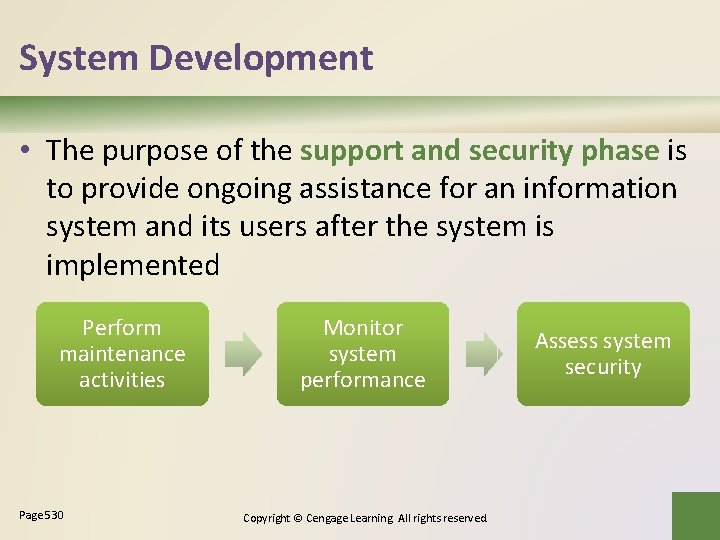 System Development

• The purpose of the support and security phase is to provide ongoing assistance for an information system and its users after the system is implemented

Perform maintenance activities

Monitor system performance

Assess system security

Page530

Copyright © Cengage Learning. All rights reserved.